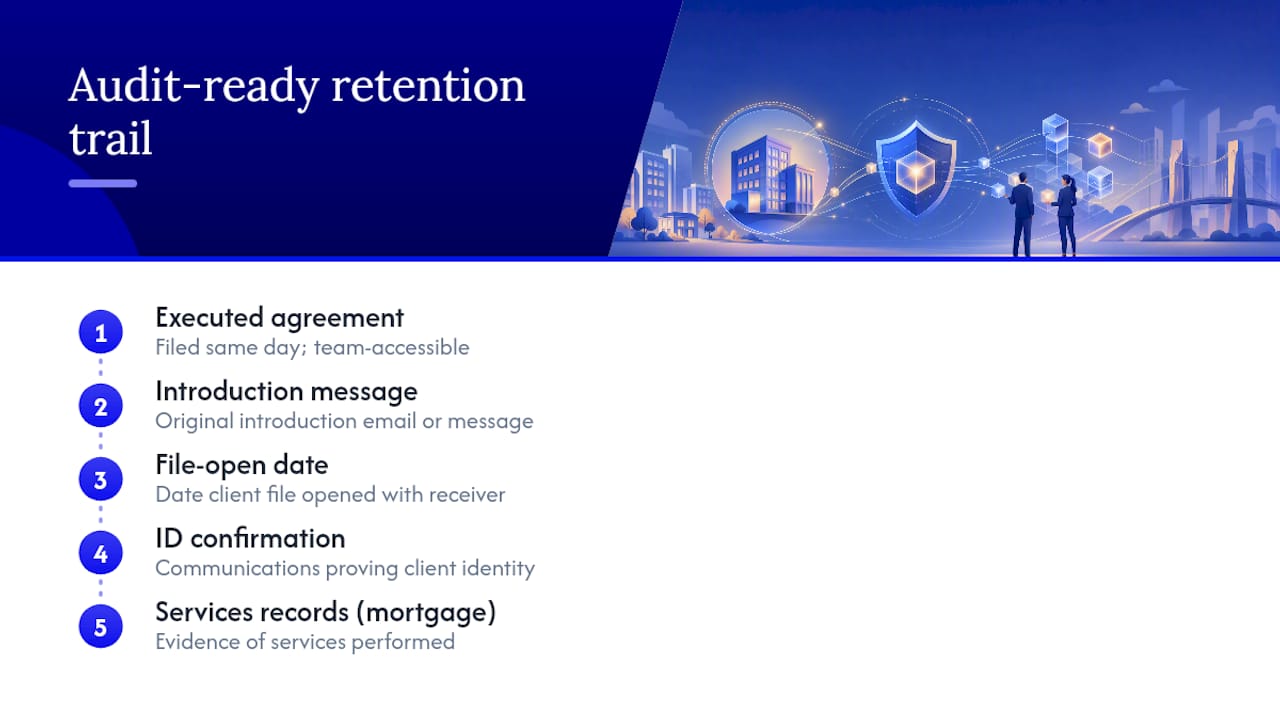 Audit-ready retention trail

1
Executed agreement
Filed same day; team-accessible

2
Introduction message
Original introduction email or message

3
File-open date
Date client file opened with receiver

4
ID confirmation
Communications proving client identity

5
Services records (mortgage)
Evidence of services performed